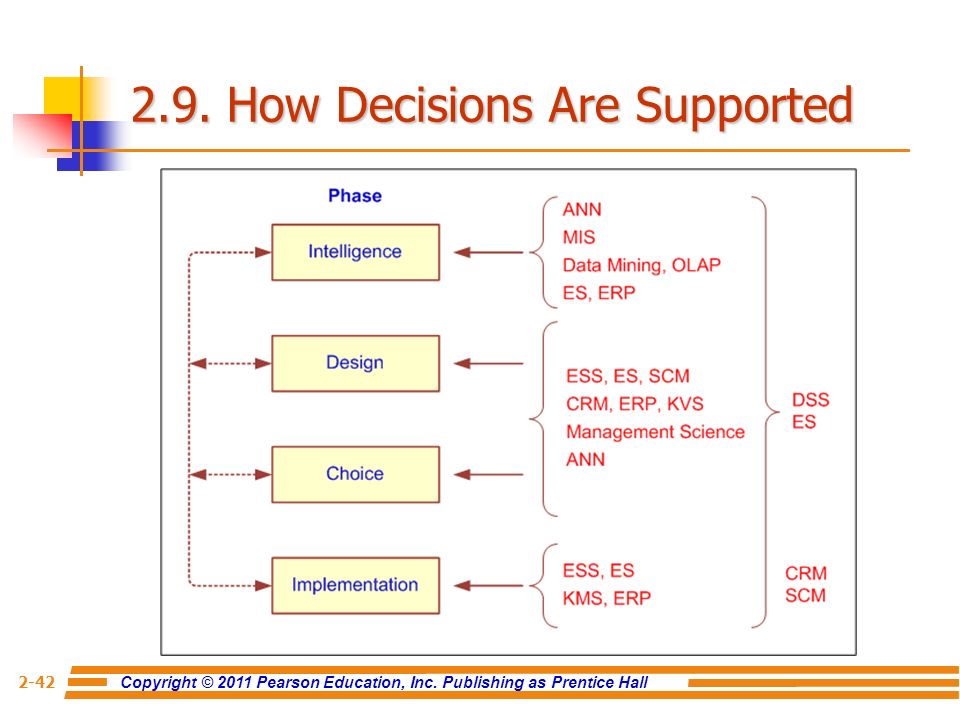 2.9. How Decisions Are Supported

Phase

Intelligence

Design

Choice

Implementation

ANN
MIS
Data Mining, OLAP
ES, ERP

ESS, ES, SCM
CRM, ERP, KVS
Management Science
ANN

ESS, ES
KMS, ERP

DSS
ES

CRM
SCM

2-42 Copyright © 2011 Pearson Education, Inc. Publishing as Prentice Hall